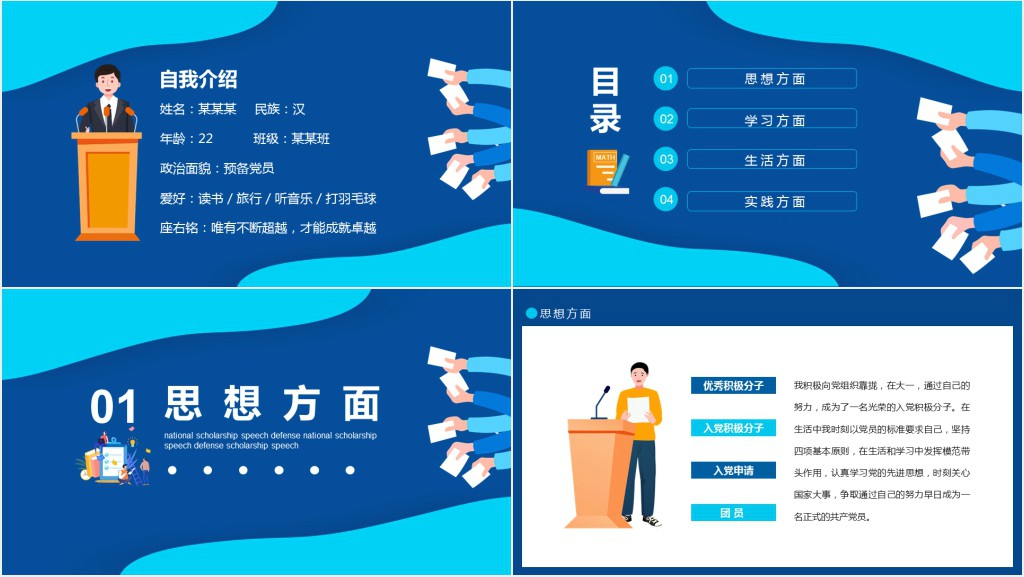 自我介绍

姓名：某某某　民族：汉

年龄：22　班级：某某班

政治面貌：预备党员

爱好：读书 / 旅行 / 听音乐 / 打羽毛球

座右铭：唯有不断超越，才能成就卓越

目录

MATH

01 思想方面

02 学习方面

03 生活方面

04 实践方面

01 思想方面

national scholarship speech defense national scholarship speech defense scholarship speech

思想方面

优秀积极分子

入党积极分子

入党申请

团员

我积极向党组织靠拢，在大一，通过自己的努力，成为了一名光荣的入党积极分子。在生活中我时刻以党员的标准要求自己，坚持四项基本原则，在生活和学习中发挥模范带头作用，认真学习党的先进思想，时刻关心国家大事，争取通过自己的努力早日成为一名正式的共产党员。